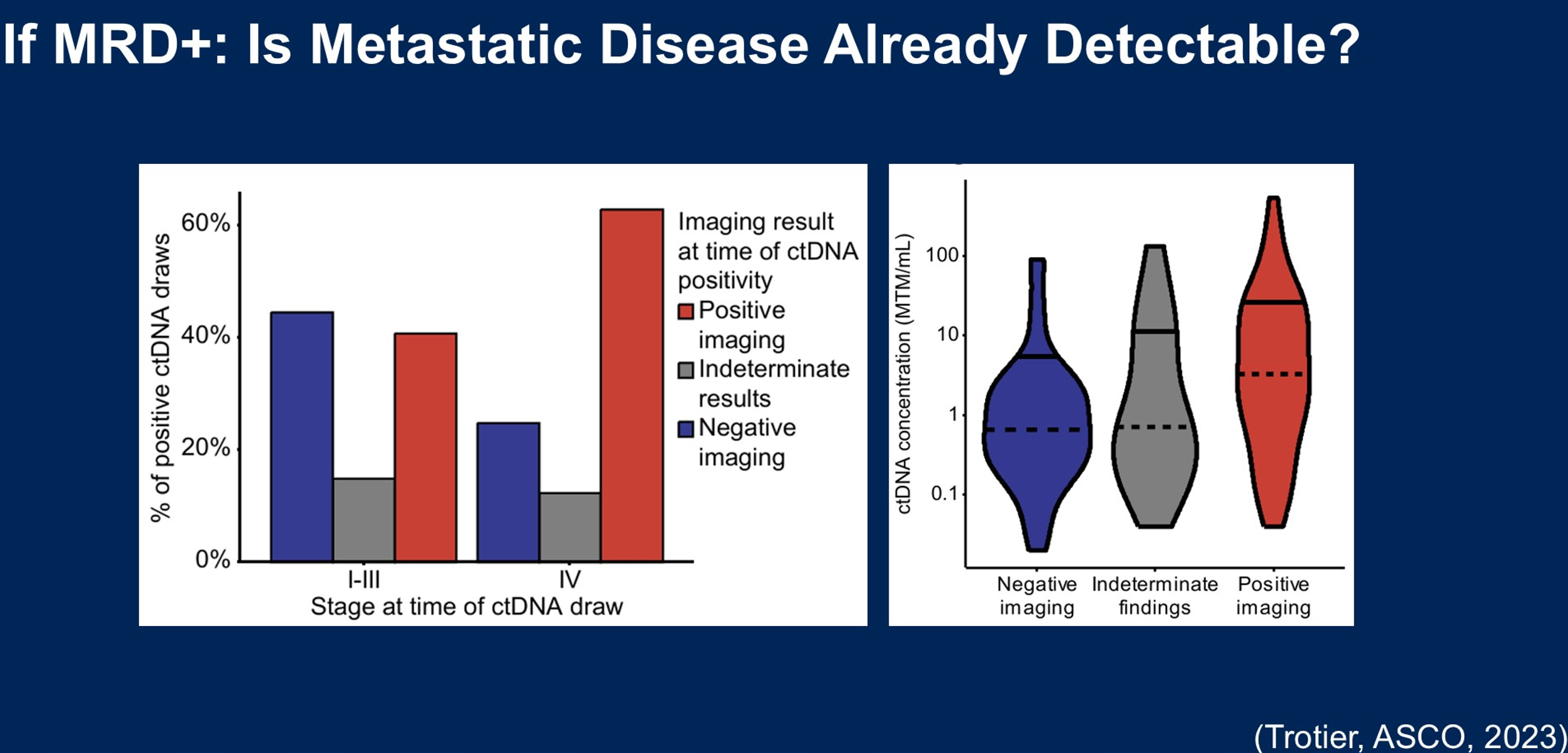 If MRD+: Is Metastatic Disease Already Detectable?

% of positive ctDNA draws
60%
40%
20%
0%
I-III
IV
Stage at time of ctDNA draw

Imaging result at time of ctDNA positivity
Positive imaging
Indeterminate results
Negative imaging

ctDNA concentration (MTM/mL)
100
10
1
0.1
Negative imaging
Indeterminate findings
Positive imaging

(Trotier, ASCO, 2023)